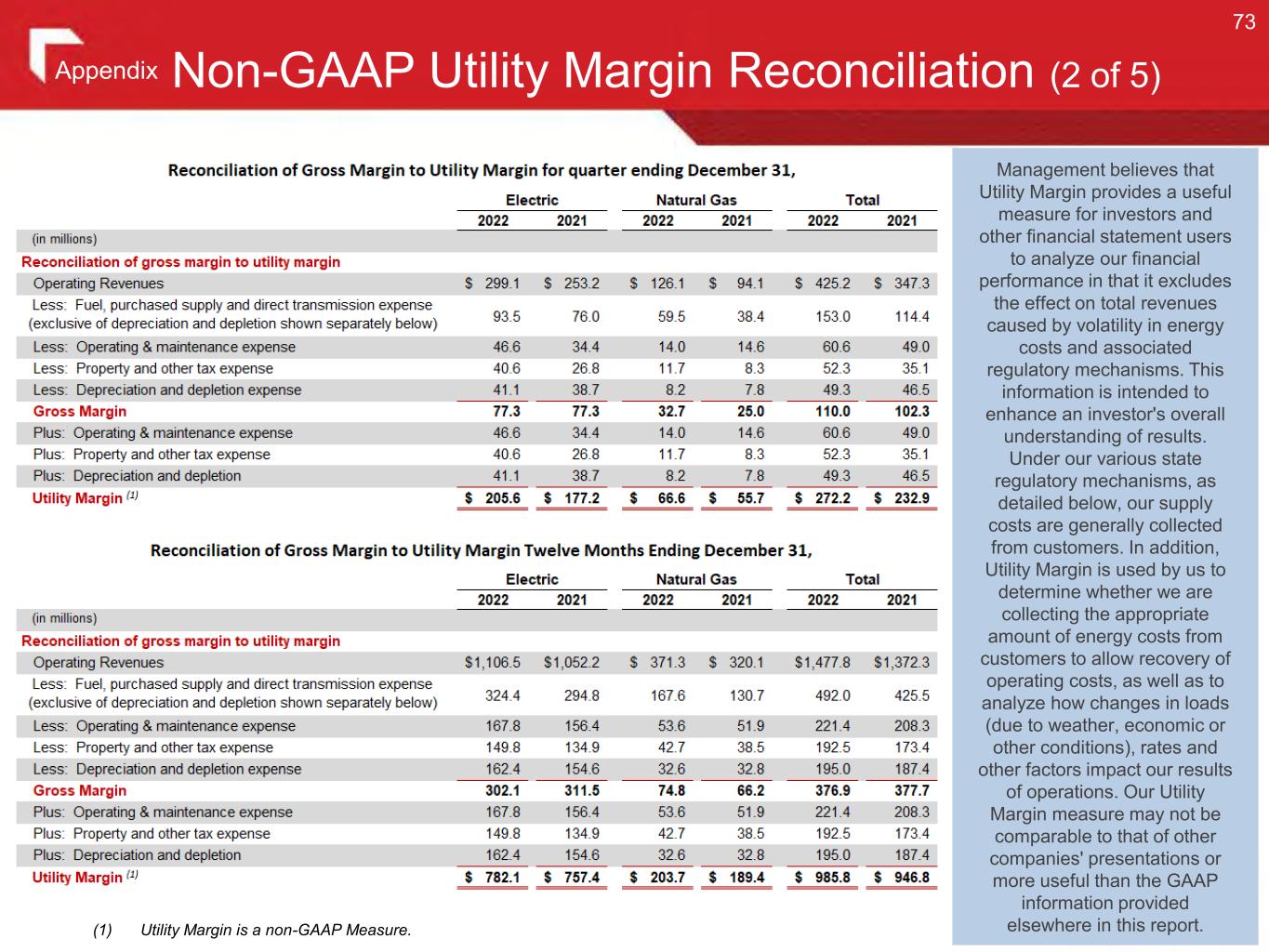 73

Appendix Non-GAAP Utility Margin Reconciliation (2 of 5)

Reconciliation of Gross Margin to Utility Margin for quarter ending December 31,

| | Electric 2022 | Electric 2021 | Natural Gas 2022 | Natural Gas 2021 | Total 2022 | Total 2021 |
|---|---|---|---|---|---|---|
| (in millions) | | | | | | |
| Reconciliation of gross margin to utility margin | | | | | | |
| Operating Revenues | $ 299.1 | $ 253.2 | $ 126.1 | $ 94.1 | $ 425.2 | $ 347.3 |
| Less: Fuel, purchased supply and direct transmission expense (exclusive of depreciation and depletion shown separately below) | 93.5 | 76.0 | 59.5 | 38.4 | 153.0 | 114.4 |
| Less: Operating & maintenance expense | 46.6 | 34.4 | 14.0 | 14.6 | 60.6 | 49.0 |
| Less: Property and other tax expense | 40.6 | 26.8 | 11.7 | 8.3 | 52.3 | 35.1 |
| Less: Depreciation and depletion expense | 41.1 | 38.7 | 8.2 | 7.8 | 49.3 | 46.5 |
| Gross Margin | 77.3 | 77.3 | 32.7 | 25.0 | 110.0 | 102.3 |
| Plus: Operating & maintenance expense | 46.6 | 34.4 | 14.0 | 14.6 | 60.6 | 49.0 |
| Plus: Property and other tax expense | 40.6 | 26.8 | 11.7 | 8.3 | 52.3 | 35.1 |
| Plus: Depreciation and depletion | 41.1 | 38.7 | 8.2 | 7.8 | 49.3 | 46.5 |
| Utility Margin $^{(1)}$ | $ 205.6 | $ 177.2 | $ 66.6 | $ 55.7 | $ 272.2 | $ 232.9 |

Reconciliation of Gross Margin to Utility Margin Twelve Months Ending December 31,

| | Electric 2022 | Electric 2021 | Natural Gas 2022 | Natural Gas 2021 | Total 2022 | Total 2021 |
|---|---|---|---|---|---|---|
| (in millions) | | | | | | |
| Reconciliation of gross margin to utility margin | | | | | | |
| Operating Revenues | $1,106.5 | $1,052.2 | $ 371.3 | $ 320.1 | $1,477.8 | $1,372.3 |
| Less: Fuel, purchased supply and direct transmission expense (exclusive of depreciation and depletion shown separately below) | 324.4 | 294.8 | 167.6 | 130.7 | 492.0 | 425.5 |
| Less: Operating & maintenance expense | 167.8 | 156.4 | 53.6 | 51.9 | 221.4 | 208.3 |
| Less: Property and other tax expense | 149.8 | 134.9 | 42.7 | 38.5 | 192.5 | 173.4 |
| Less: Depreciation and depletion expense | 162.4 | 154.6 | 32.6 | 32.8 | 195.0 | 187.4 |
| Gross Margin | 302.1 | 311.5 | 74.8 | 66.2 | 376.9 | 377.7 |
| Plus: Operating & maintenance expense | 167.8 | 156.4 | 53.6 | 51.9 | 221.4 | 208.3 |
| Plus: Property and other tax expense | 149.8 | 134.9 | 42.7 | 38.5 | 192.5 | 173.4 |
| Plus: Depreciation and depletion | 162.4 | 154.6 | 32.6 | 32.8 | 195.0 | 187.4 |
| Utility Margin $^{(1)}$ | $ 782.1 | $ 757.4 | $ 203.7 | $ 189.4 | $ 985.8 | $ 946.8 |

(1) Utility Margin is a non-GAAP Measure.

Management believes that Utility Margin provides a useful measure for investors and other financial statement users to analyze our financial performance in that it excludes the effect on total revenues caused by volatility in energy costs and associated regulatory mechanisms. This information is intended to enhance an investor's overall understanding of results. Under our various state regulatory mechanisms, as detailed below, our supply costs are generally collected from customers. In addition, Utility Margin is used by us to determine whether we are collecting the appropriate amount of energy costs from customers to allow recovery of operating costs, as well as to analyze how changes in loads (due to weather, economic or other conditions), rates and other factors impact our results of operations. Our Utility Margin measure may not be comparable to that of other companies' presentations or more useful than the GAAP information provided elsewhere in this report.